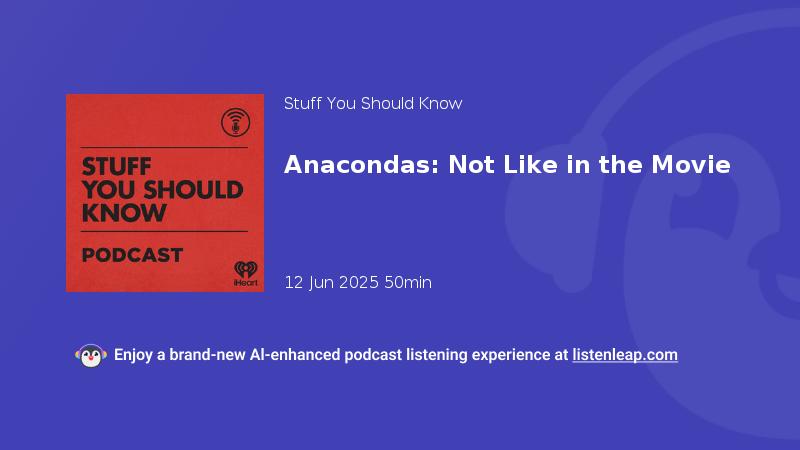 STUFF YOU SHOULD KNOW

PODCAST

iHeart

Stuff You Should Know

Anacondas: Not Like in the Movie

12 Jun 2025 50min

Enjoy a brand-new AI-enhanced podcast listening experience at listenleap.com